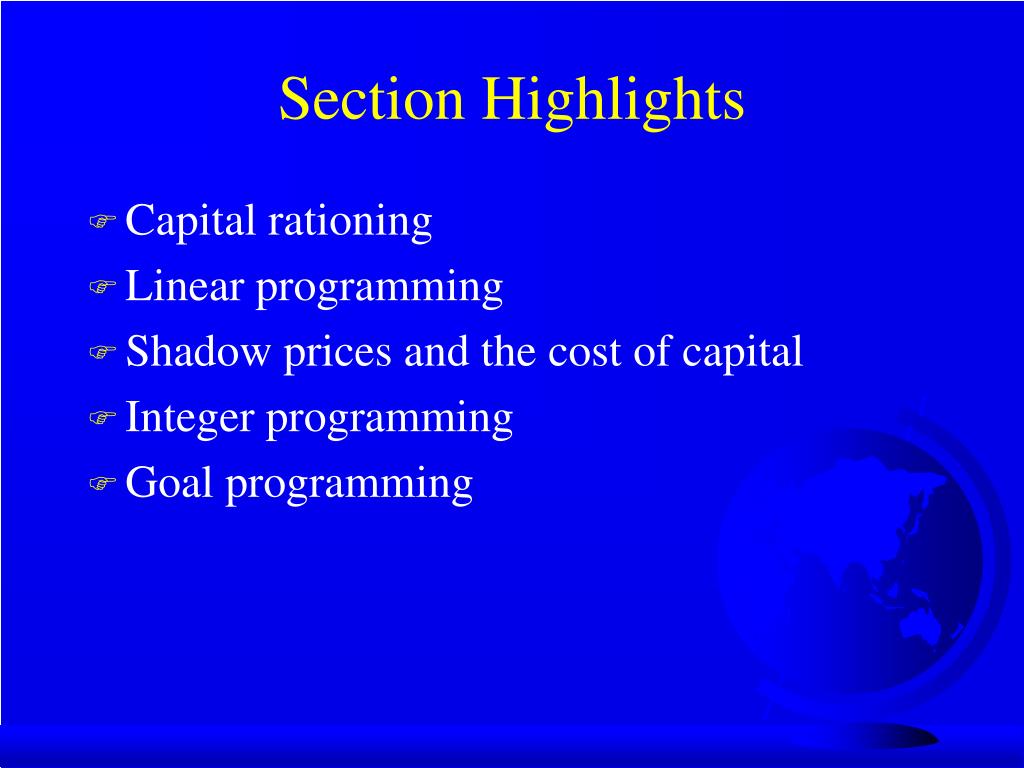 Section Highlights

Capital rationing

Linear programming

Shadow prices and the cost of capital

Integer programming

Goal programming